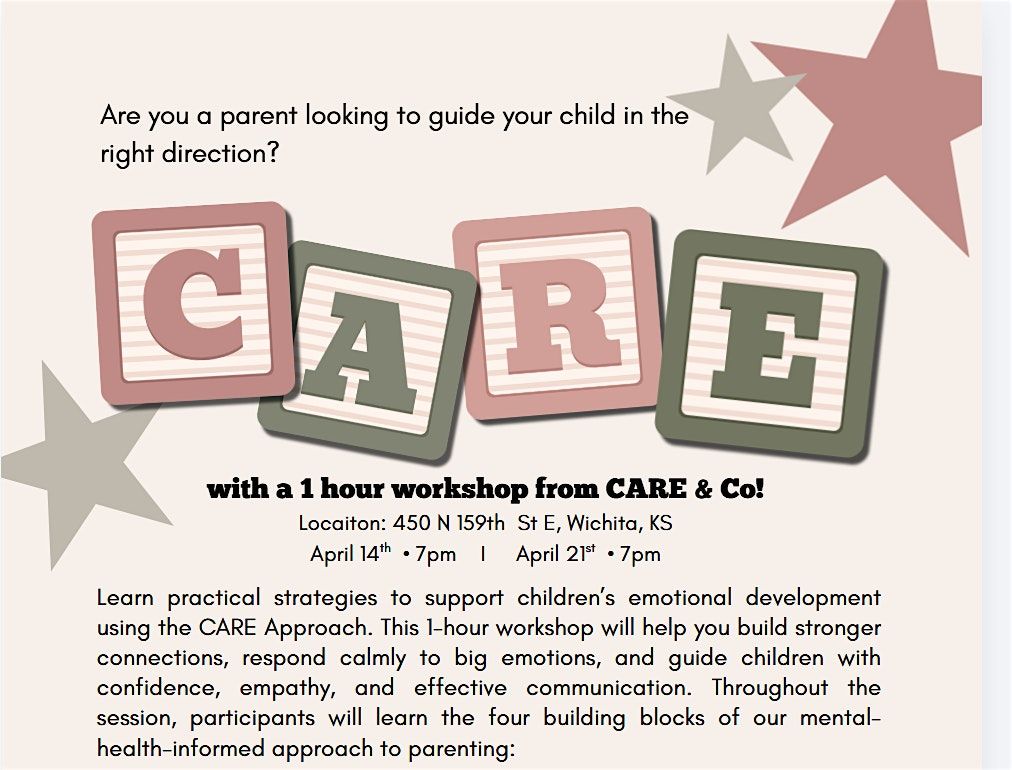 Are you a parent looking to guide your child in the right direction?

CARE

with a 1 hour workshop from CARE & Co!
Locaiton: 450 N 159th St E, Wichita, KS
April 14$^{th}$ • 7pm | April 21$^{st}$ • 7pm

Learn practical strategies to support children's emotional development using the CARE Approach. This 1-hour workshop will help you build stronger connections, respond calmly to big emotions, and guide children with confidence, empathy, and effective communication. Throughout the session, participants will learn the four building blocks of our mental-health-informed approach to parenting: